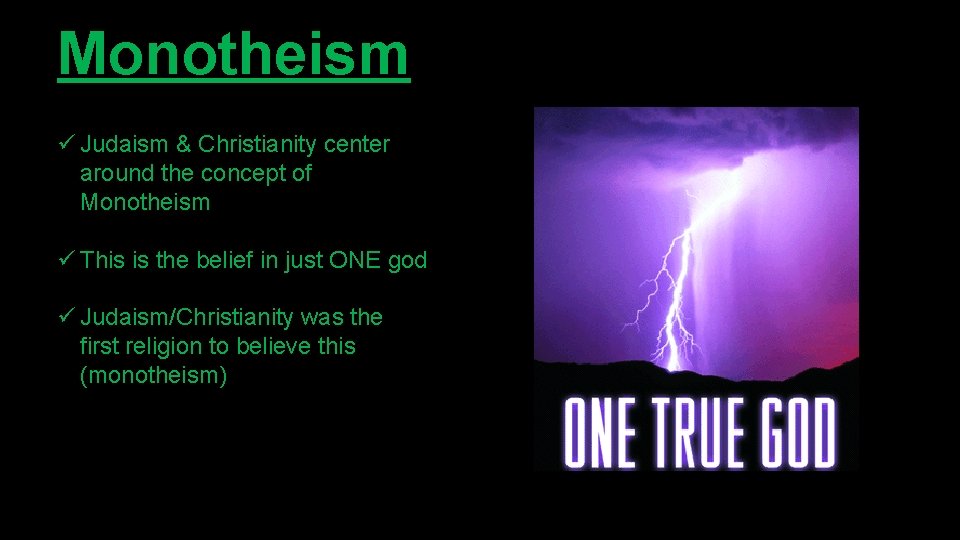 Monotheism

✓ Judaism & Christianity center around the concept of Monotheism

✓ This is the belief in just ONE god

✓ Judaism/Christianity was the first religion to believe this (monotheism)

ONE TRUE GOD